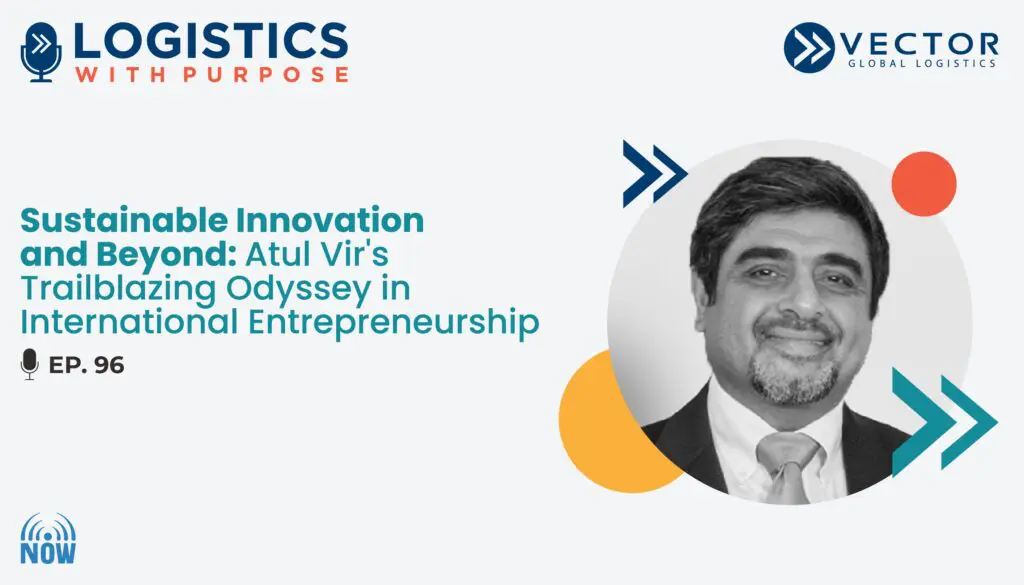 LOGISTICS
WITH PURPOSE

VECTOR
GLOBAL LOGISTICS

Sustainable Innovation and Beyond: Atul Vir's Trailblazing Odyssey in International Entrepreneurship

EP. 96

NOW